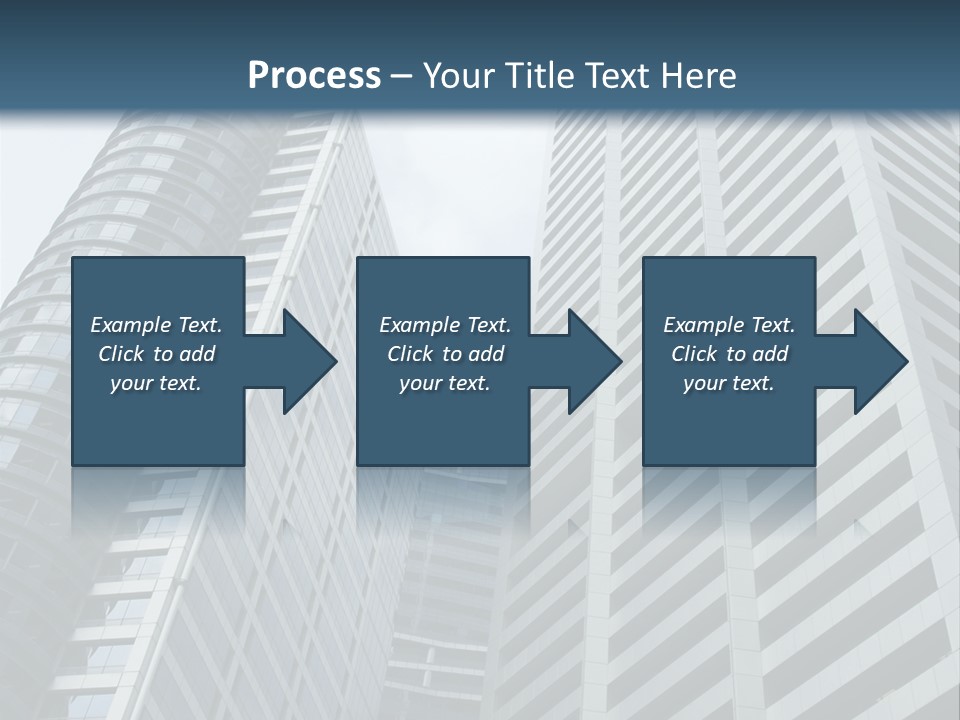 Process – Your Title Text Here

Example Text. Click to add your text.

Example Text. Click to add your text.

Example Text. Click to add your text.